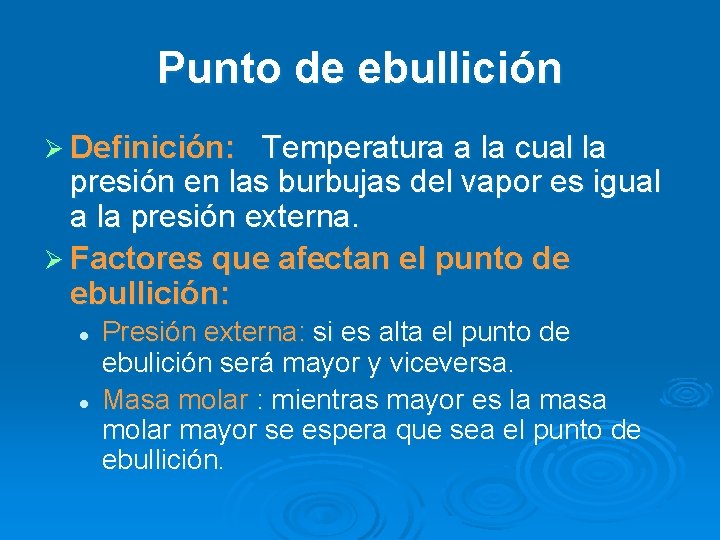 Punto de ebullición

➢ Definición: Temperatura a la cual la presión en las burbujas del vapor es igual a la presión externa.

➢ Factores que afectan el punto de ebullición:

• Presión externa: si es alta el punto de ebulición será mayor y viceversa.

• Masa molar : mientras mayor es la masa molar mayor se espera que sea el punto de ebullición.